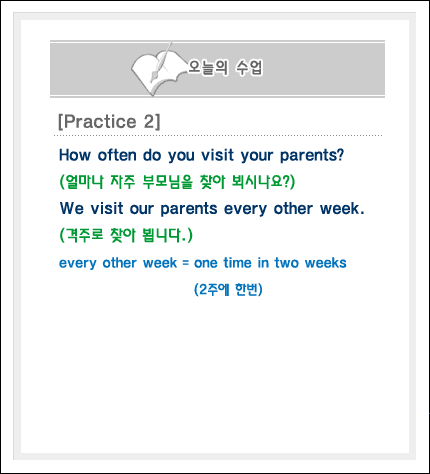 오늘의 수업

[Practice 2]

How often do you visit your parents?

(얼마나 자주 부모님을 찾아 뵈시나요?)

We visit our parents every other week.

(격주로 찾아 뵙니다.)

every other week = one time in two weeks

(2주에 한번)